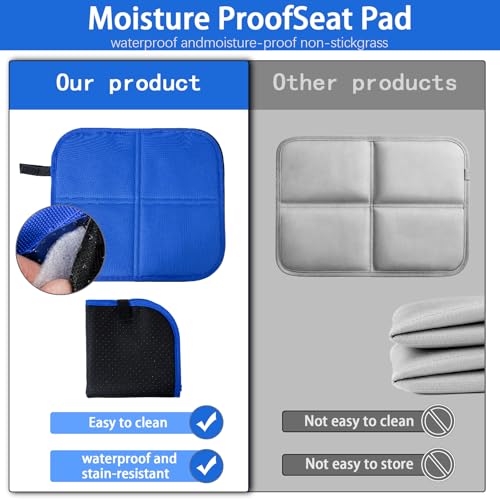 Moisture ProofSeat Pad
waterproof andmoisture-proof non-stickgrass

Our product

Easy to clean

waterproof and stain-resistant

Other products

Not easy to clean

Not easy to store